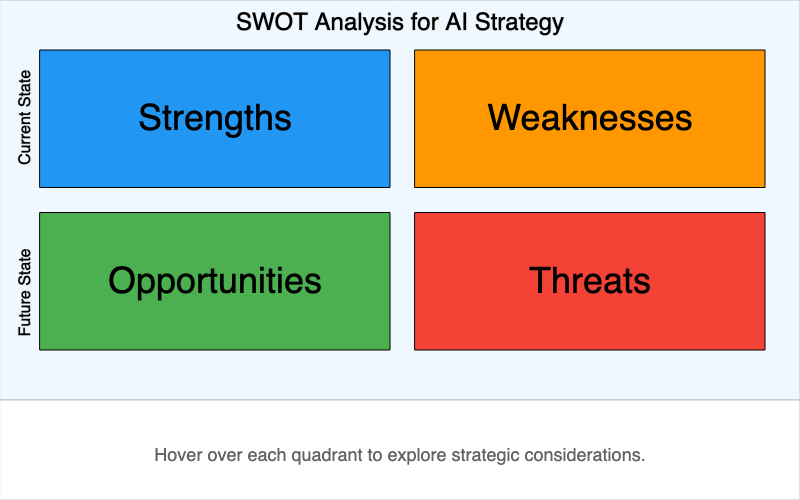 SWOT Analysis for AI Strategy

Current State

Strengths

Weaknesses

Future State

Opportunities

Threats

Hover over each quadrant to explore strategic considerations.